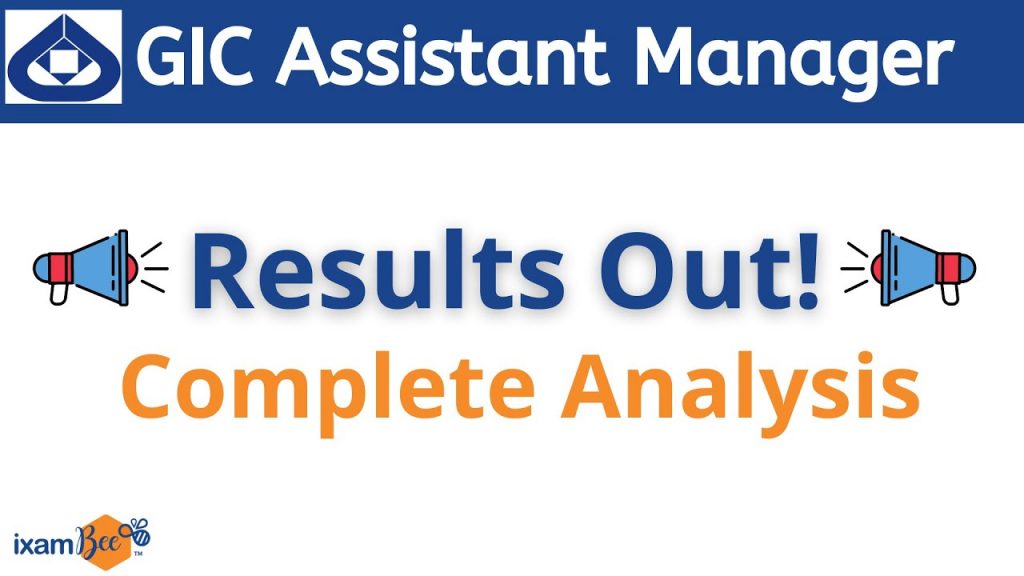 GIC Assistant Manager

Results Out!

Complete Analysis

ixamBee™